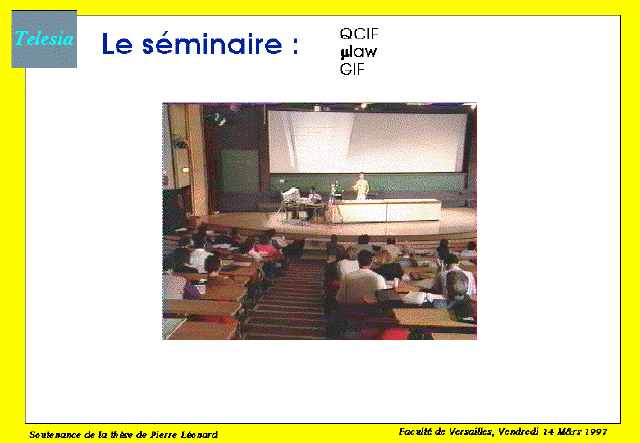 Telesia

Le séminaire :

QCIF
µlaw
GIF

Soutenance de la thèse de Pierre Léonard

Faculté de Versailles, Vendredi 14 Mars 1997